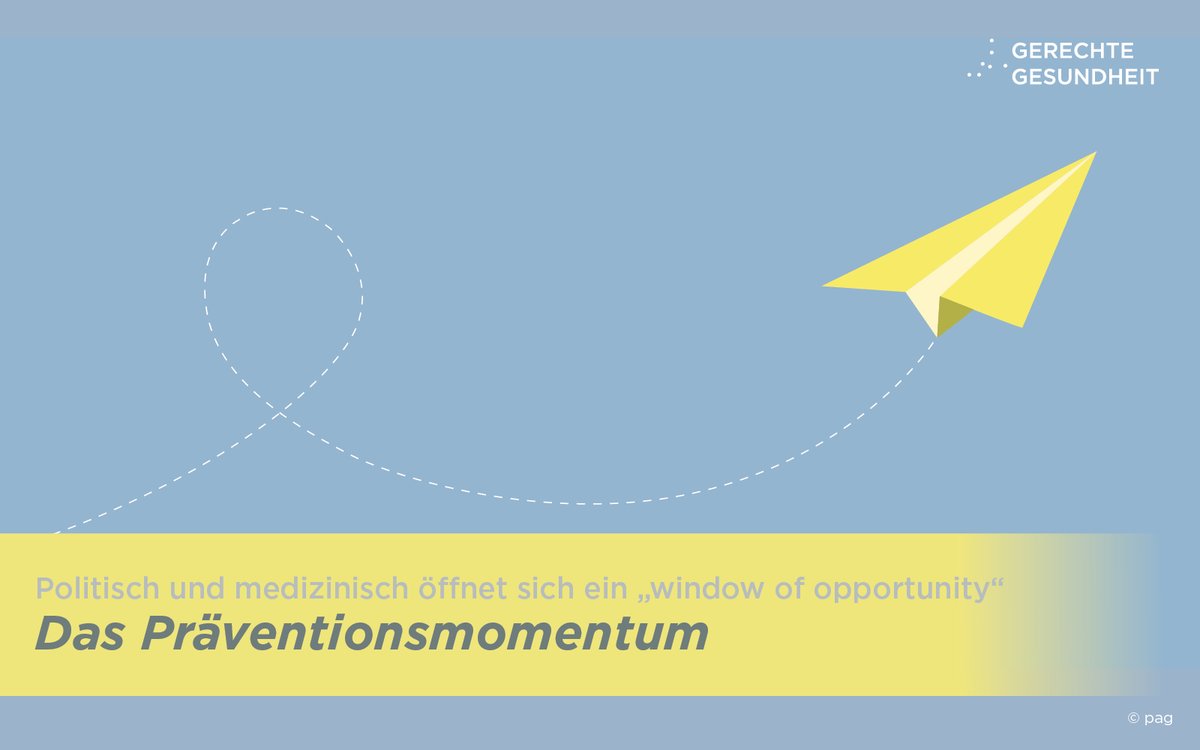 GERECHTE
GESUNDHEIT

Politisch und medizinisch öffnet sich ein „window of opportunity“
Das Präventionsmomentum

© pag